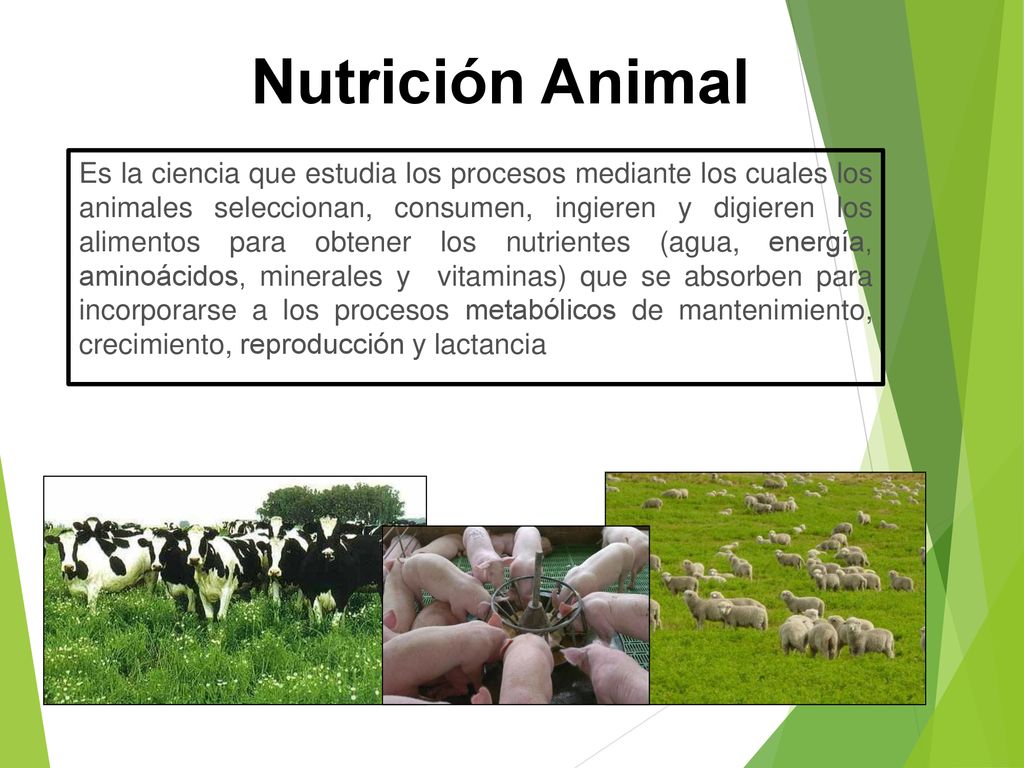 Nutrición Animal

Es la ciencia que estudia los procesos mediante los cuales los animales seleccionan, consumen, ingieren y digieren los alimentos para obtener los nutrientes (agua, energía, aminoácidos, minerales y vitaminas) que se absorben para incorporarse a los procesos metabólicos de mantenimiento, crecimiento, reproducción y lactancia